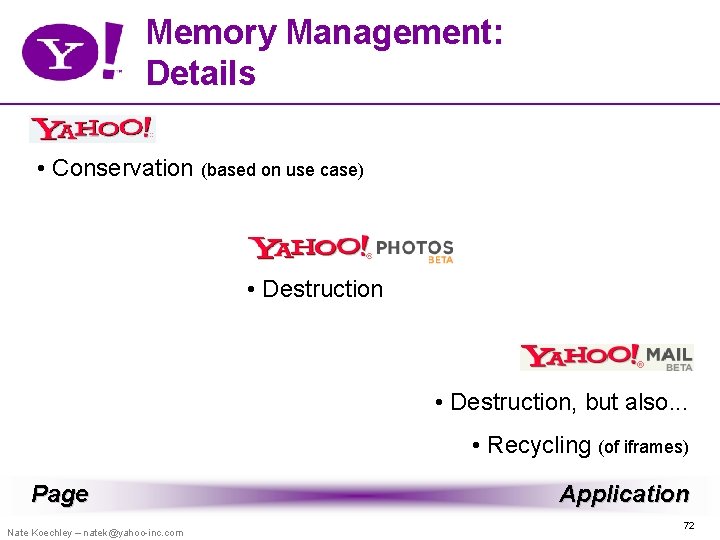 Y!

Memory Management: Details

YAHOO!

• Conservation (based on use case)

YAHOO! PHOTOS BETA

• Destruction

YAHOO! MAIL BETA

• Destruction, but also...

• Recycling (of iframes)

Page

Application

Nate Koechley – natek@yahoo-inc.com

72